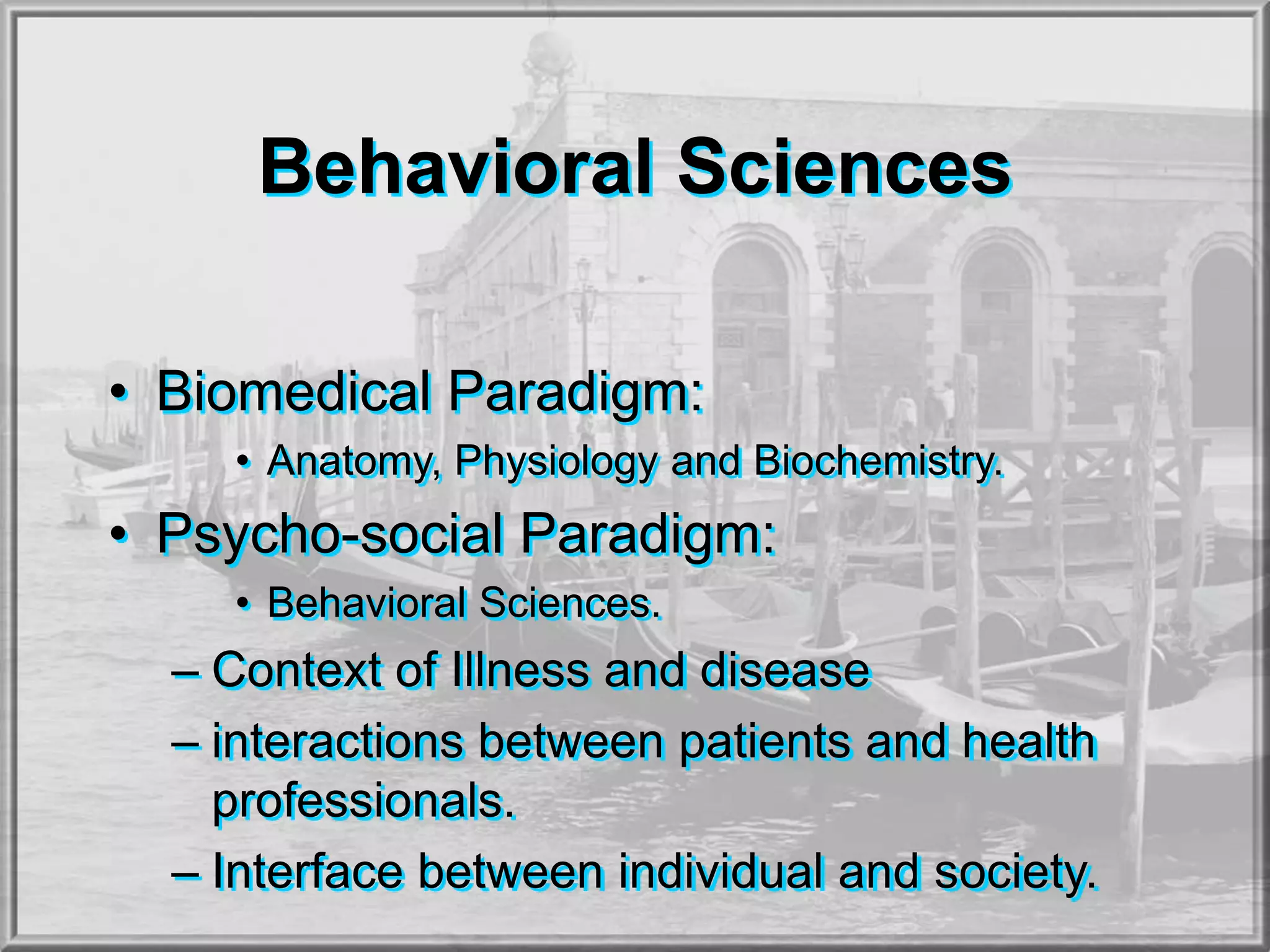 Behavioral Sciences

• Biomedical Paradigm:
• Anatomy, Physiology and Biochemistry.
• Psycho-social Paradigm:
• Behavioral Sciences.
– Context of Illness and disease
– interactions between patients and health professionals.
– Interface between individual and society.